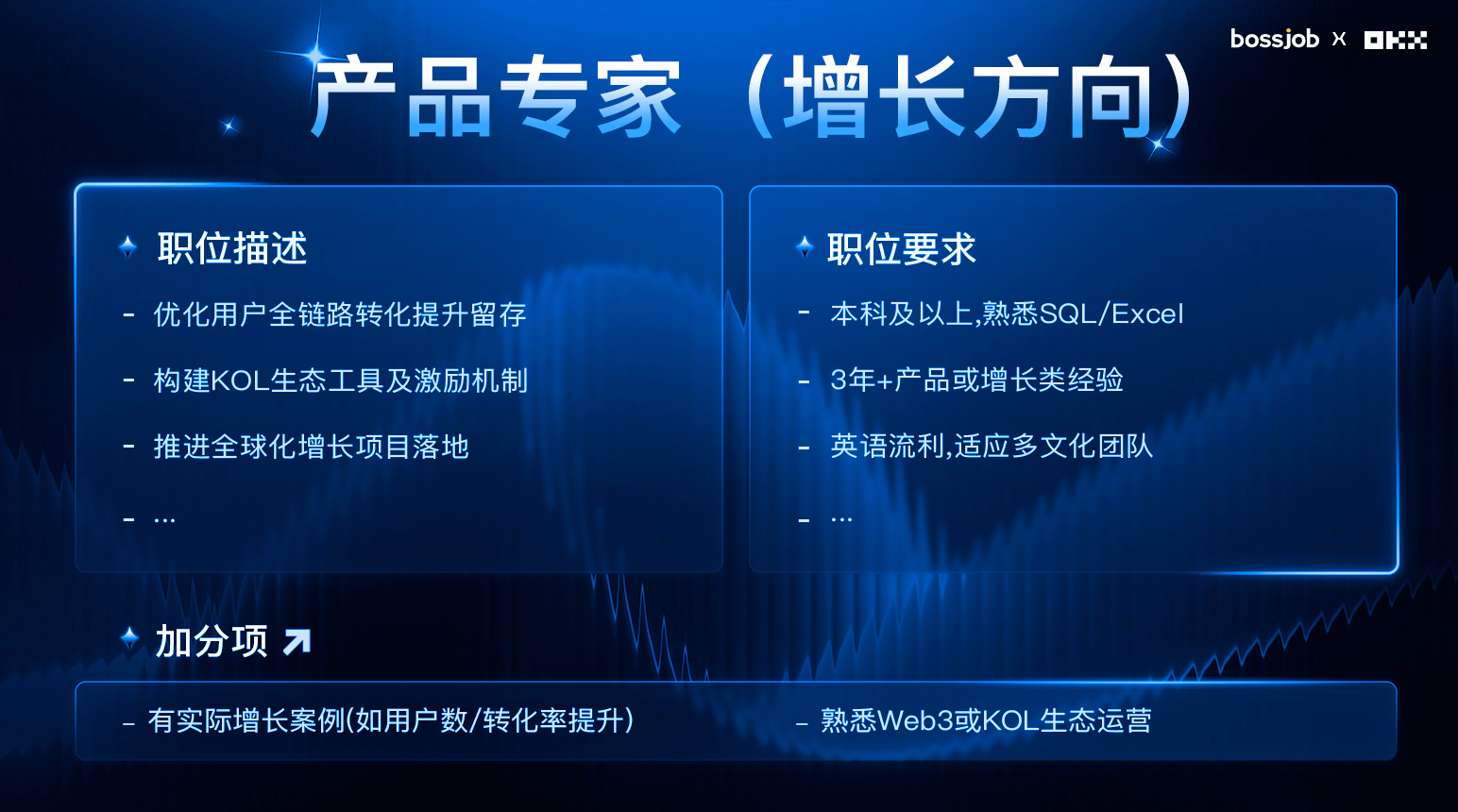 bossjob × OKX

产品专家（增长方向）

职位描述

- 优化用户全链路转化提升留存
- 构建KOL生态工具及激励机制
- 推进全球化增长项目落地
- ...

职位要求

- 本科及以上,熟悉SQL/Excel
- 3年+产品或增长类经验
- 英语流利,适应多文化团队
- ...

加分项

- 有实际增长案例(如用户数/转化率提升)
- 熟悉Web3或KOL生态运营